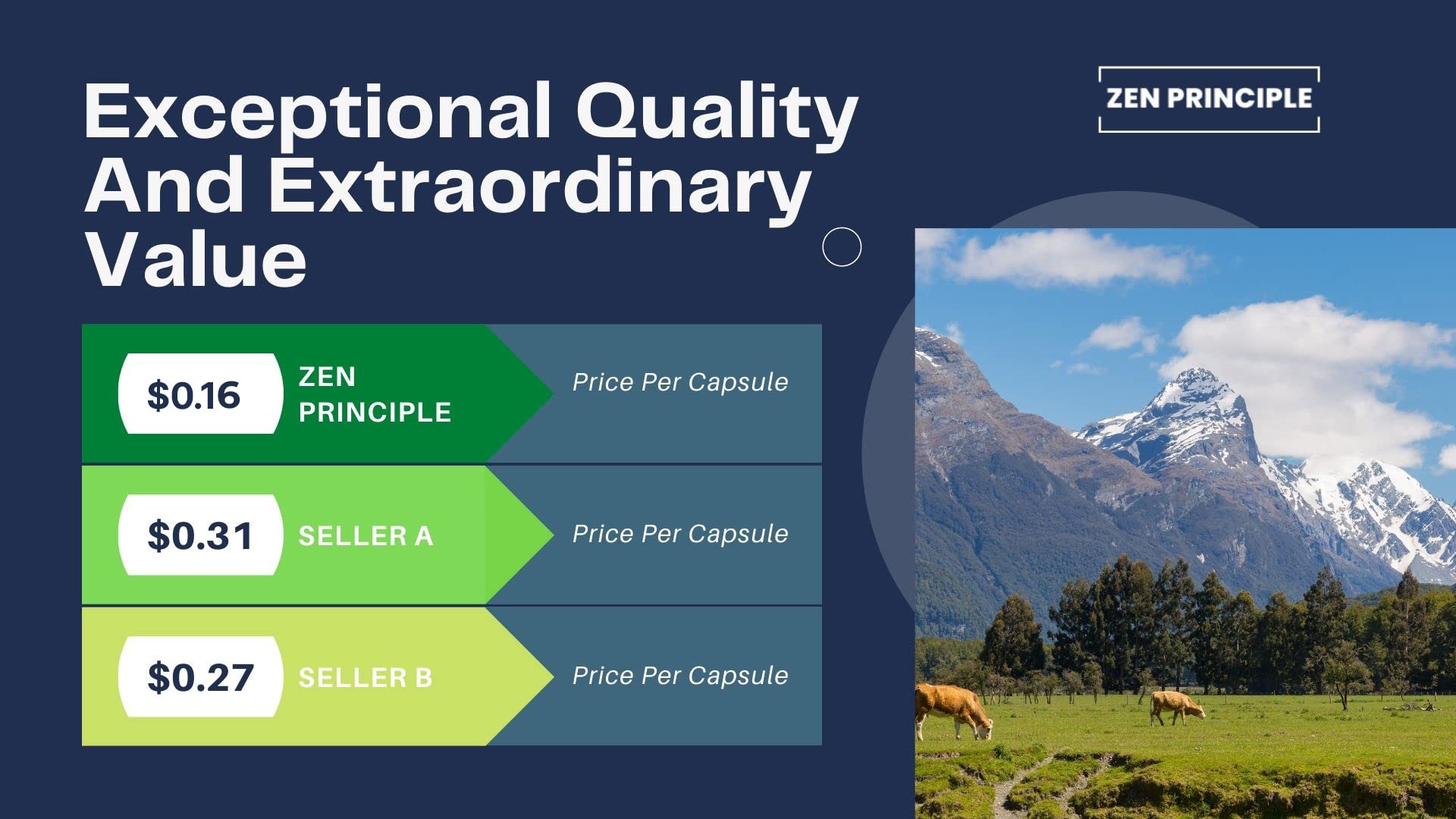 Exceptional Quality And Extraordinary Value

ZEN PRINCIPLE

$0.16 ZEN PRINCIPLE Price Per Capsule

$0.31 SELLER A Price Per Capsule

$0.27 SELLER B Price Per Capsule